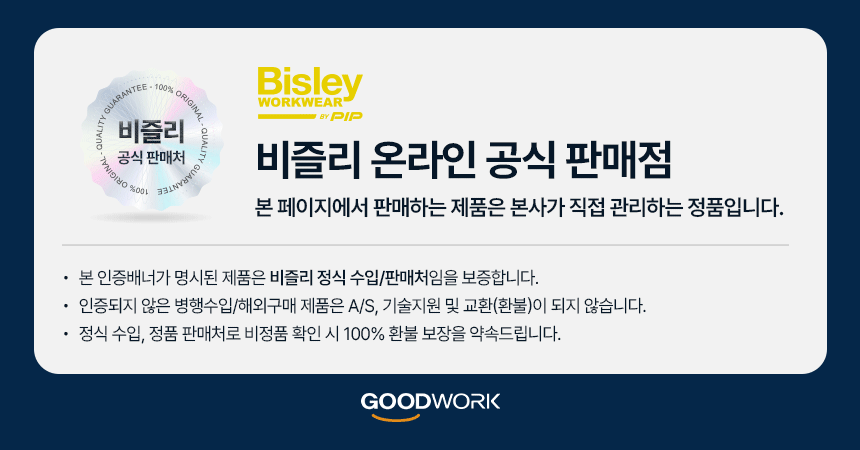 QUALITY GUARANTEE · 100% ORIGINAL · QUALITY GUARANTEE · 100% ORIGINAL ·

비즐리
공식 판매처

Bisley
WORKWEAR
BY PIP

비즐리 온라인 공식 판매점

본 페이지에서 판매하는 제품은 본사가 직접 관리하는 정품입니다.

• 본 인증배너가 명시된 제품은 비즐리 정식 수입/판매처임을 보증합니다.
• 인증되지 않은 병행수입/해외구매 제품은 A/S, 기술지원 및 교환(환불)이 되지 않습니다.
• 정식 수입, 정품 판매처로 비정품 확인 시 100% 환불 보장을 약속드립니다.

GOODWORK